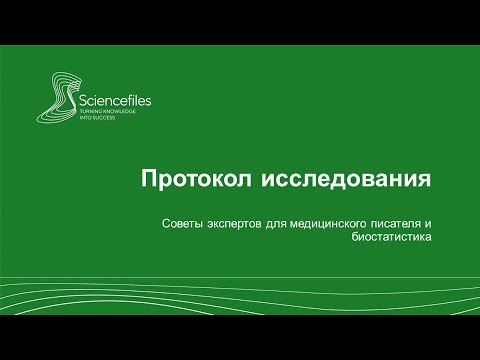 Sciencefiles
TURNING KNOWLEDGE INTO SUCCESS

Протокол исследования

Советы экспертов для медицинского писателя и биостатистика